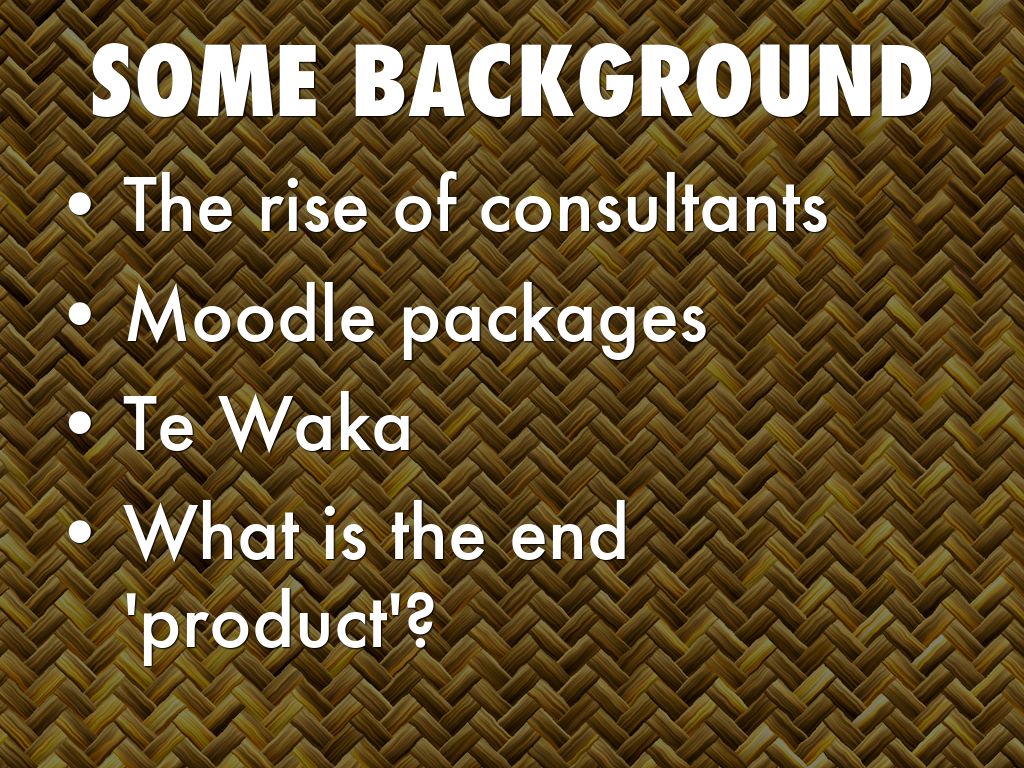 SOME BACKGROUND

• The rise of consultants
• Moodle packages
• Te Waka
• What is the end 'product'?